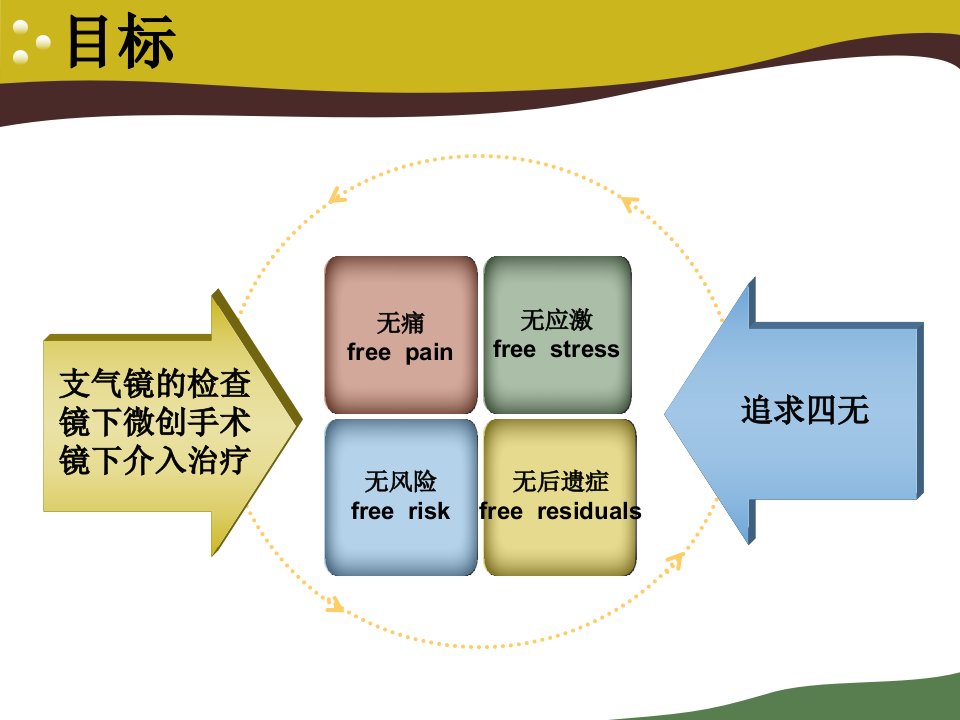 目标

支气镜的检查
镜下微创手术
镜下介入治疗

无痛
free pain

无应激
free stress

无风险
free risk

无后遗症
free residuals

追求四无